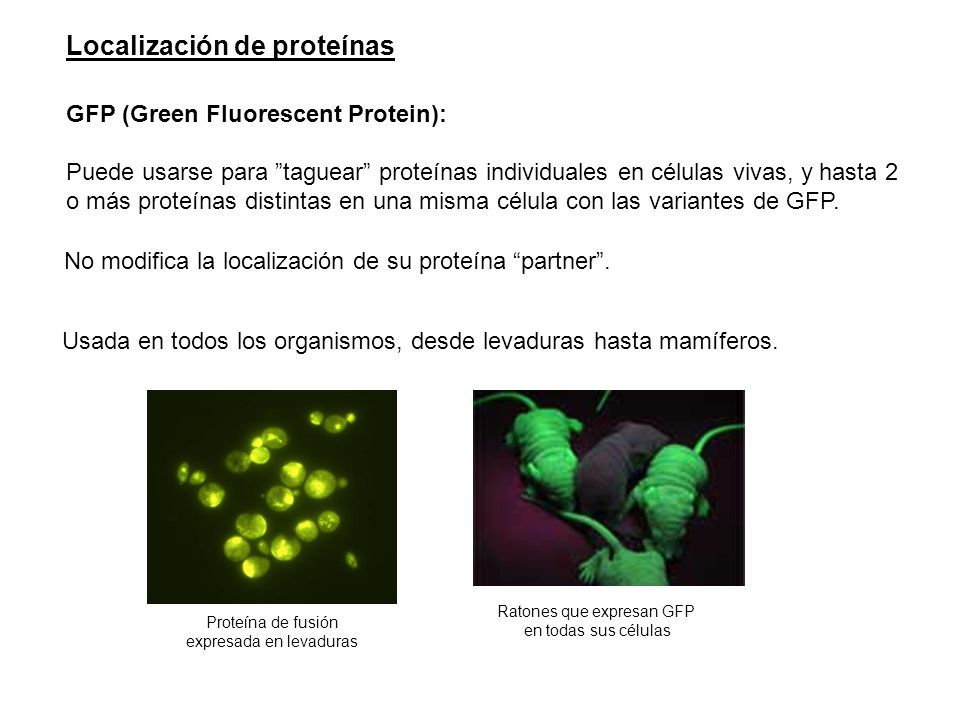 Localización de proteínas

GFP (Green Fluorescent Protein):

Puede usarse para ”taguear” proteínas individuales en células vivas, y hasta 2 o más proteínas distintas en una misma célula con las variantes de GFP.

No modifica la localización de su proteína “partner”.

Usada en todos los organismos, desde levaduras hasta mamíferos.

Proteína de fusión expresada en levaduras

Ratones que expresan GFP en todas sus células